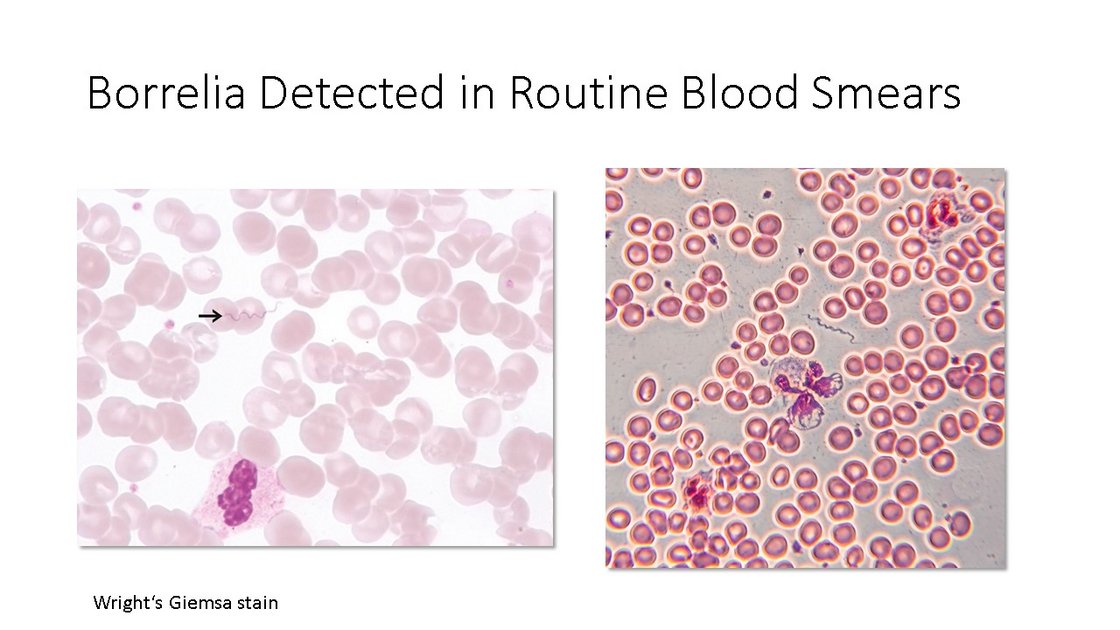 Borrelia Detected in Routine Blood Smears

Wright's Giemsa stain